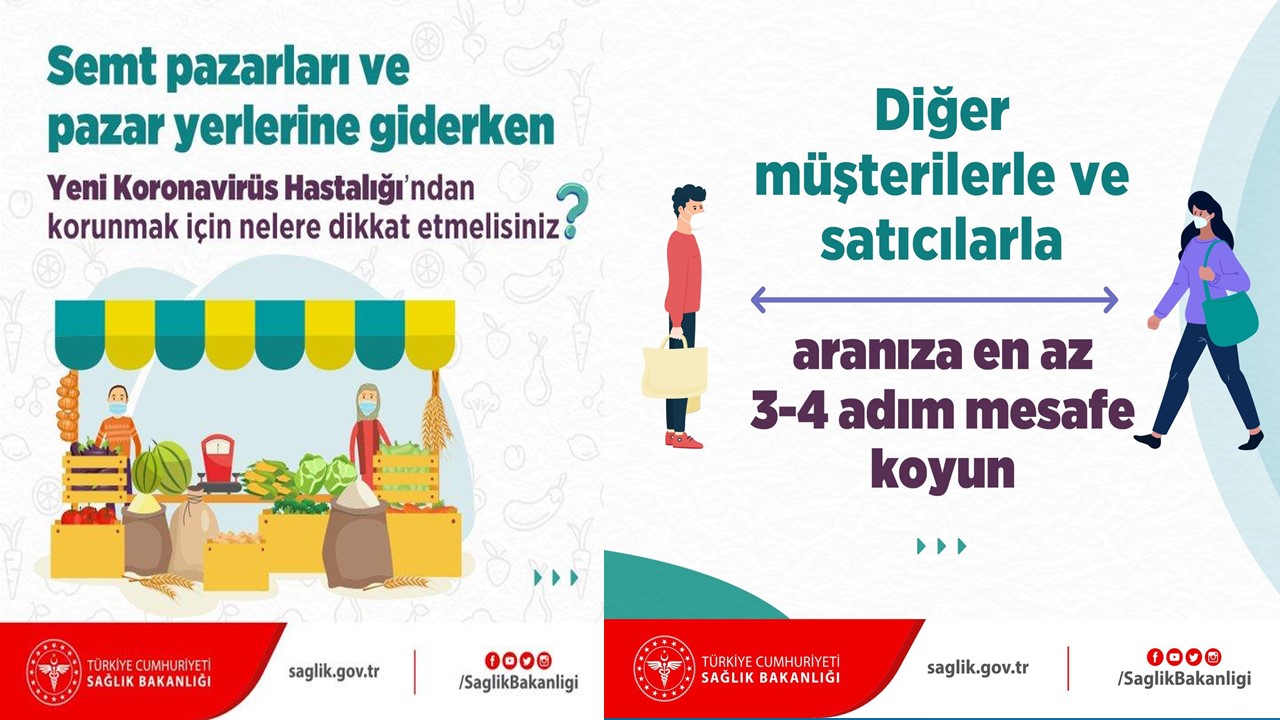 Semt pazarları ve pazar yerlerine giderken

Yeni Koronavirüs Hastalığı'ndan korunmak için nelere dikkat etmelisiniz?

TÜRKİYE CUMHURİYETİ SAĞLIK BAKANLIĞI

saglik.gov.tr

/SaglikBakanligi

Diğer müşterilerle ve satıcılarla

aranıza en az 3-4 adım mesafe koyun

TÜRKİYE CUMHURİYETİ SAĞLIK BAKANLIĞI

saglik.gov.tr

/SaglikBakanligi